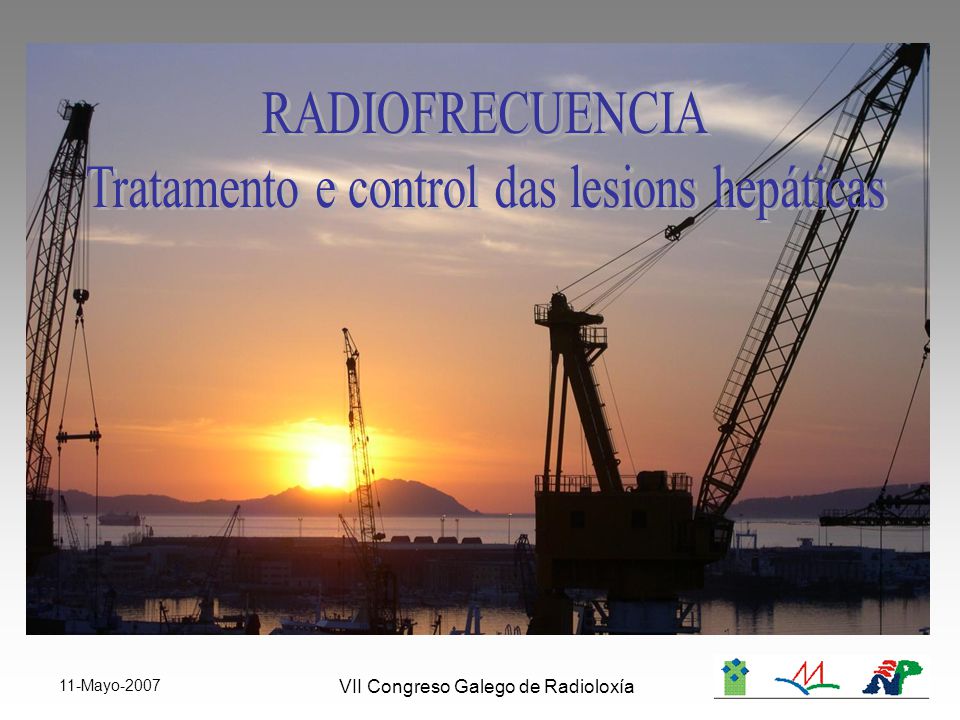 RADIOFRECUENCIA
Tratamento e control das lesions hepáticas

11-Mayo-2007

VII Congreso Galego de Radioloxía